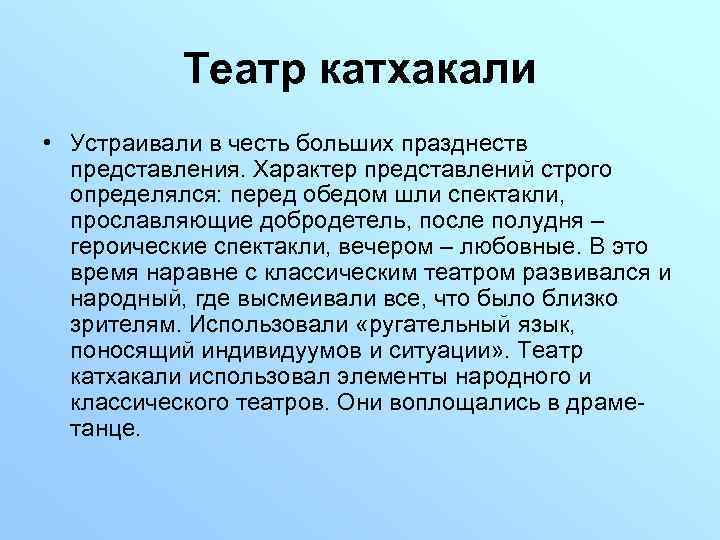 Театр катхакали

• Устраивали в честь больших празднеств представления. Характер представлений строго определялся: перед обедом шли спектакли, прославляющие добродетель, после полудня – героические спектакли, вечером – любовные. В это время наравне с классическим театром развивался и народный, где высмеивали все, что было близко зрителям. Использовали «ругательный язык, поносящий индивидуумов и ситуации». Театр катхакали использовал элементы народного и классического театров. Они воплощались в драме-танце.